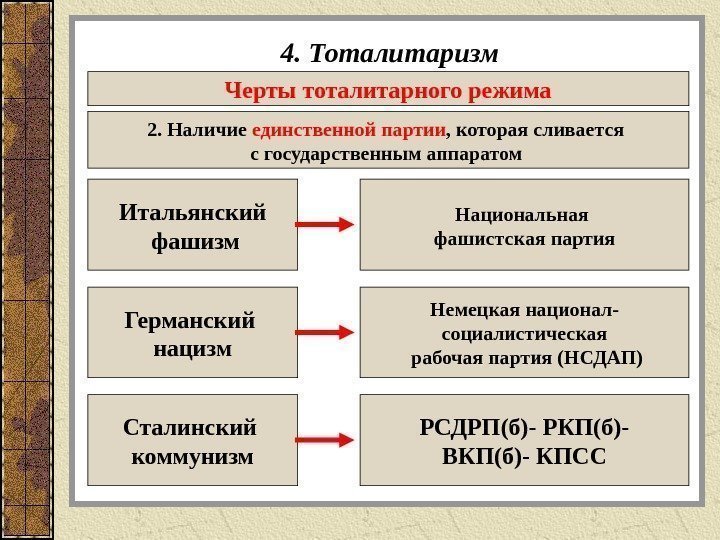 4. Тоталитаризм

Черты тоталитарного режима

2. Наличие единственной партии, которая сливается с государственным аппаратом

Итальянский фашизм

Национальная фашистская партия

Германский нацизм

Немецкая национал-социалистическая рабочая партия (НСДАП)

Сталинский коммунизм

РСДРП(б)- РКП(б)- ВКП(б)- КПСС